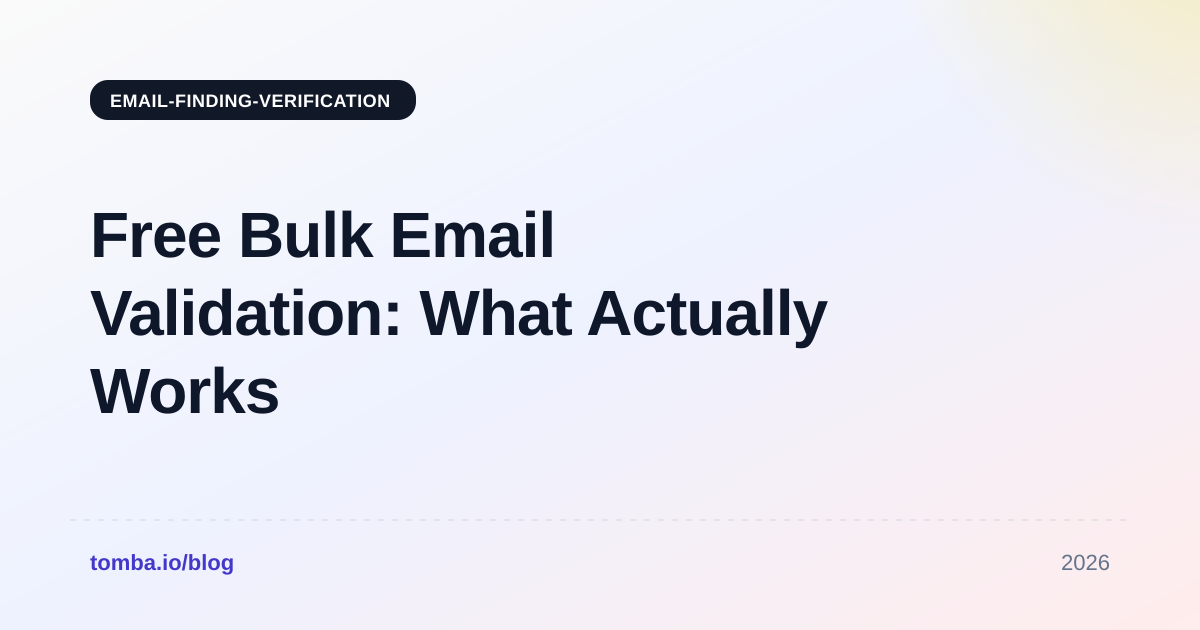 EMAIL-FINDING-VERIFICATION

Free Bulk Email Validation: What Actually Works

tomba.io/blog

2026